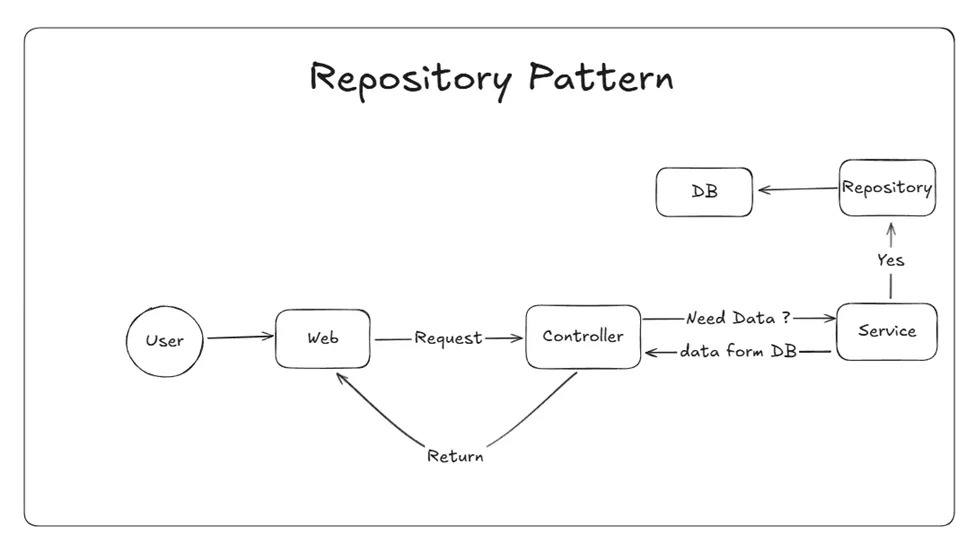 Repository Pattern

DB

Repository

Yes

User

Web

Request

Controller

Need Data ?

data form DB

Service

Return